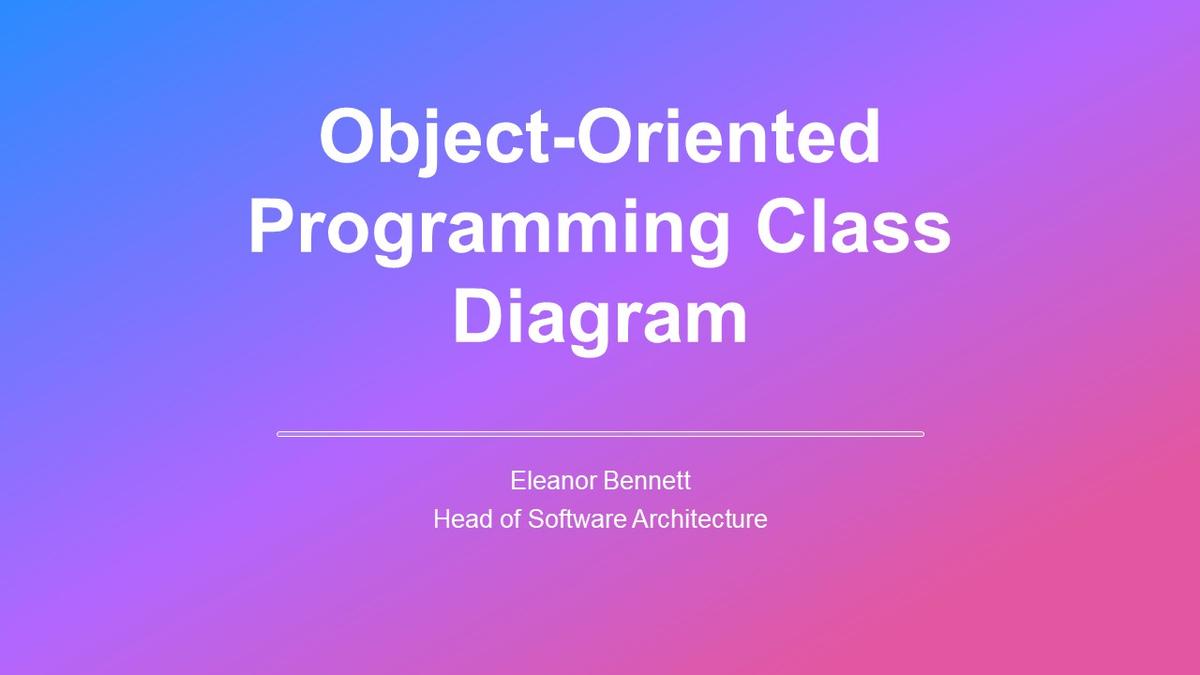 Object-Oriented Programming Class Diagram

Eleanor Bennett
Head of Software Architecture